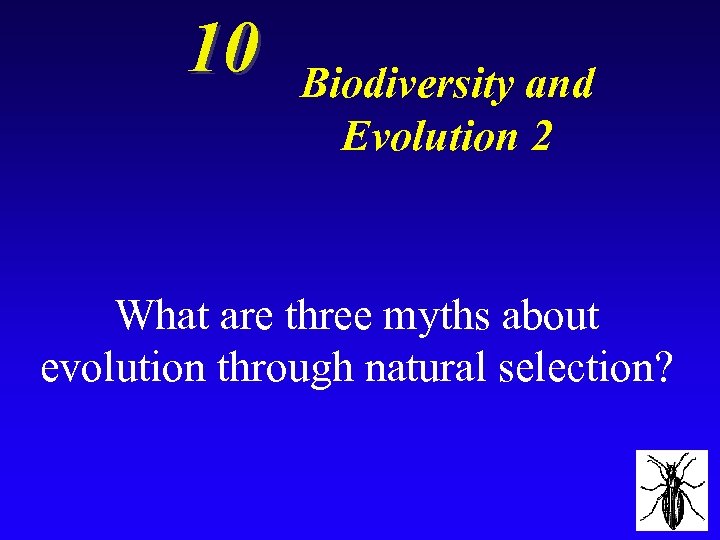 10

Biodiversity and Evolution 2

What are three myths about evolution through natural selection?